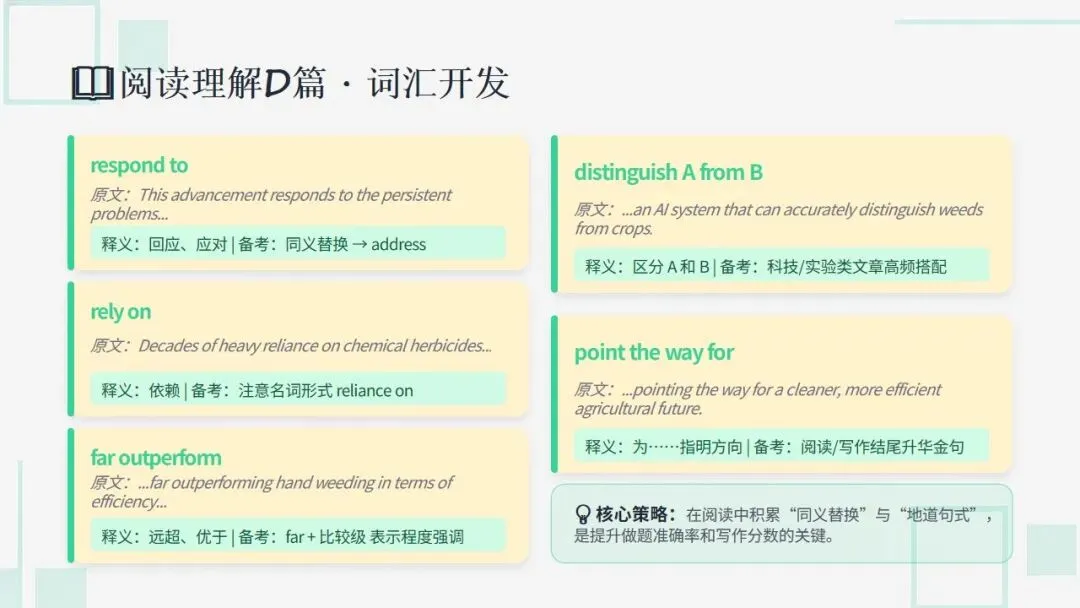 阅读理解D篇 · 词汇开发

respond to
原文：This advancement responds to the persistent problems...
释义：回应、应对 | 备考：同义替换 → address

rely on
原文：Decades of heavy reliance on chemical herbicides...
释义：依赖 | 备考：注意名词形式 reliance on

far outperform
原文：...far outperforming hand weeding in terms of efficiency...
释义：远超、优于 | 备考：far + 比较级 表示程度强调

distinguish A from B
原文：...an AI system that can accurately distinguish weeds from crops.
释义：区分 A 和 B | 备考：科技/实验类文章高频搭配

point the way for
原文：...pointing the way for a cleaner, more efficient agricultural future.
释义：为……指明方向 | 备考：阅读/写作结尾升华金句

核心策略：在阅读中积累“同义替换”与“地道句式”，是提升做题准确率和写作分数的关键。